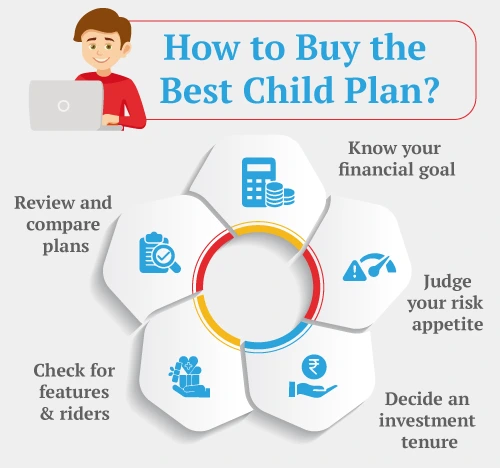 How to Buy the Best Child Plan?

Know your financial goal

Judge your risk appetite

Decide an investment tenure

Check for features & riders

Review and compare plans

₹